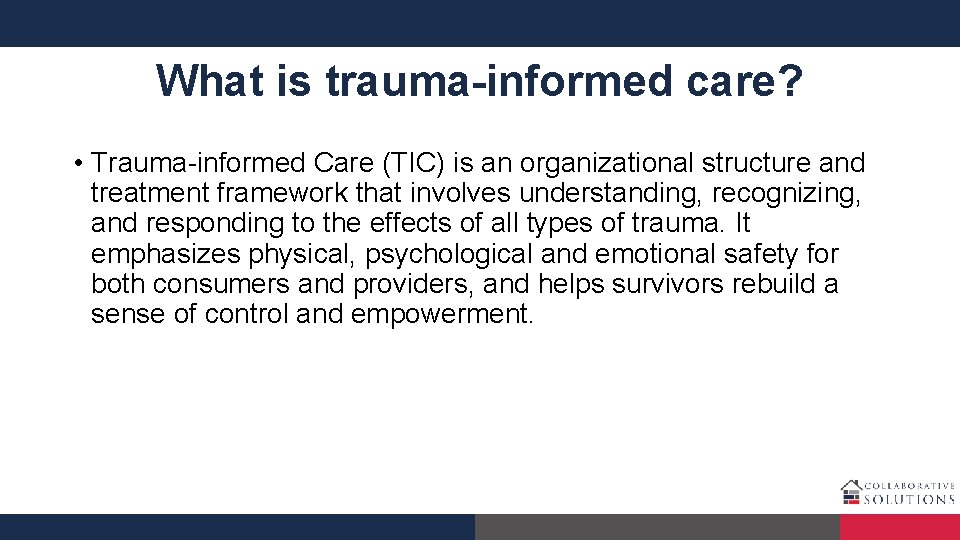 What is trauma-informed care?

• Trauma-informed Care (TIC) is an organizational structure and treatment framework that involves understanding, recognizing, and responding to the effects of all types of trauma. It emphasizes physical, psychological and emotional safety for both consumers and providers, and helps survivors rebuild a sense of control and empowerment.

COLLABORATIVE SOLUTIONS